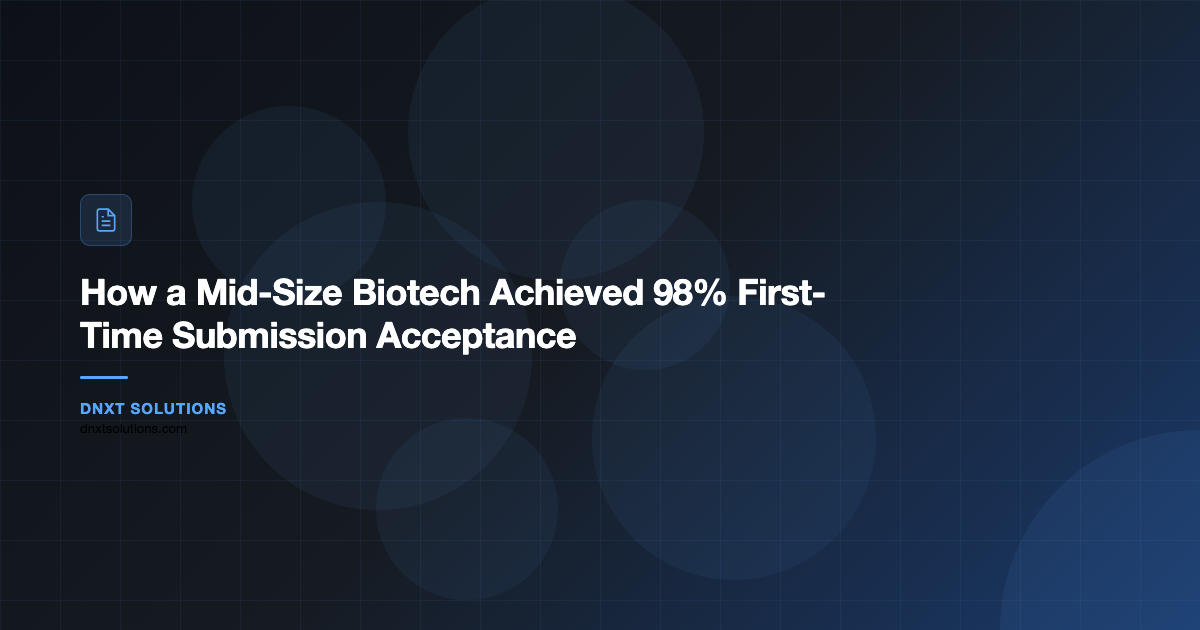 How a Mid-Size Biotech Achieved 98% First-Time Submission Acceptance

DNXT SOLUTIONS
dnxtsolutions.com